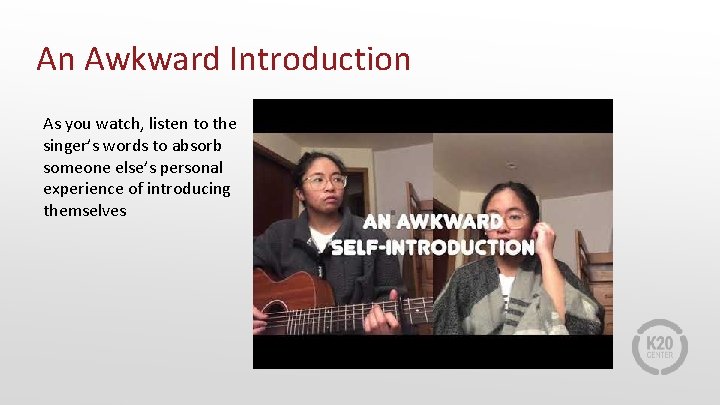 An Awkward Introduction

As you watch, listen to the singer's words to absorb someone else's personal experience of introducing themselves

AN AWKWARD SELF-INTRODUCTION

K20 CENTER